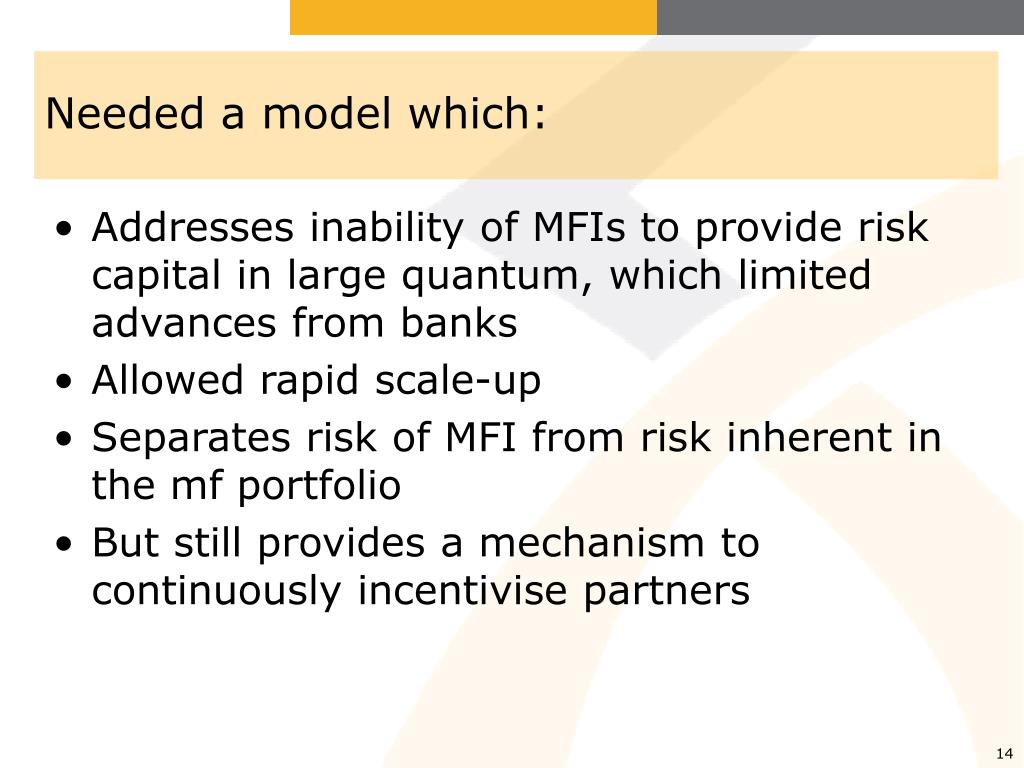 Needed a model which:

• Addresses inability of MFIs to provide risk capital in large quantum, which limited advances from banks
• Allowed rapid scale-up
• Separates risk of MFI from risk inherent in the mf portfolio
• But still provides a mechanism to continuously incentivise partners

14